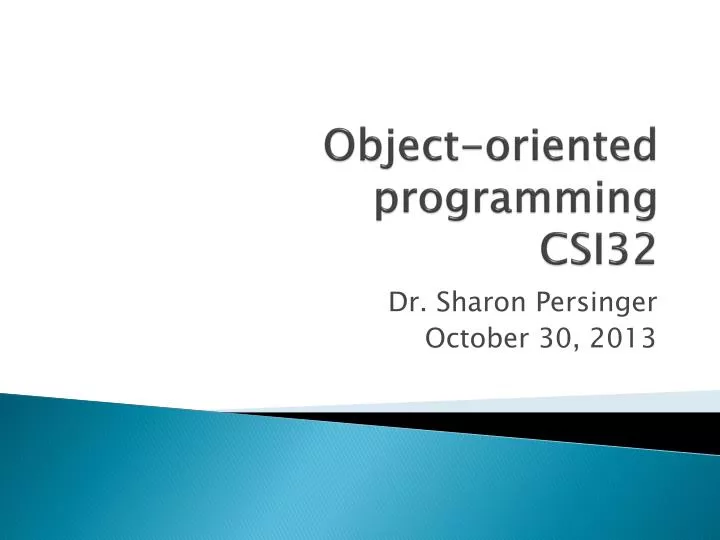 Object-oriented programming CSI32

Dr. Sharon Persinger
October 30, 2013